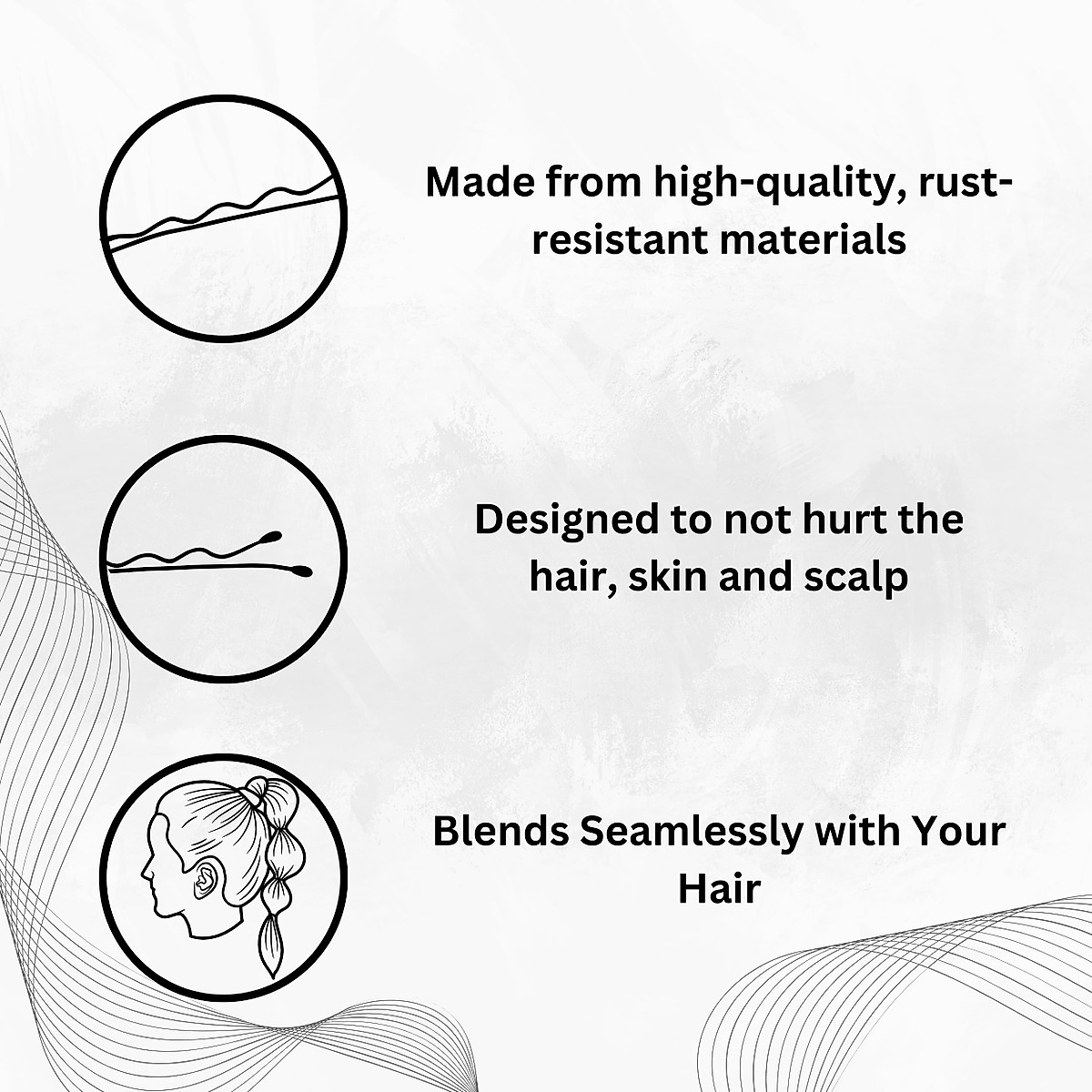 Made from high-quality, rust-resistant materials

Designed to not hurt the hair, skin and scalp

Blends Seamlessly with Your Hair